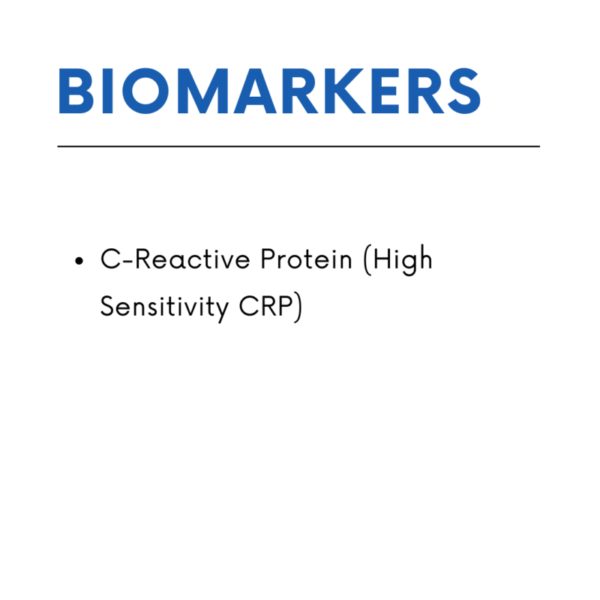 BIOMARKERS

• C-Reactive Protein (High Sensitivity CRP)